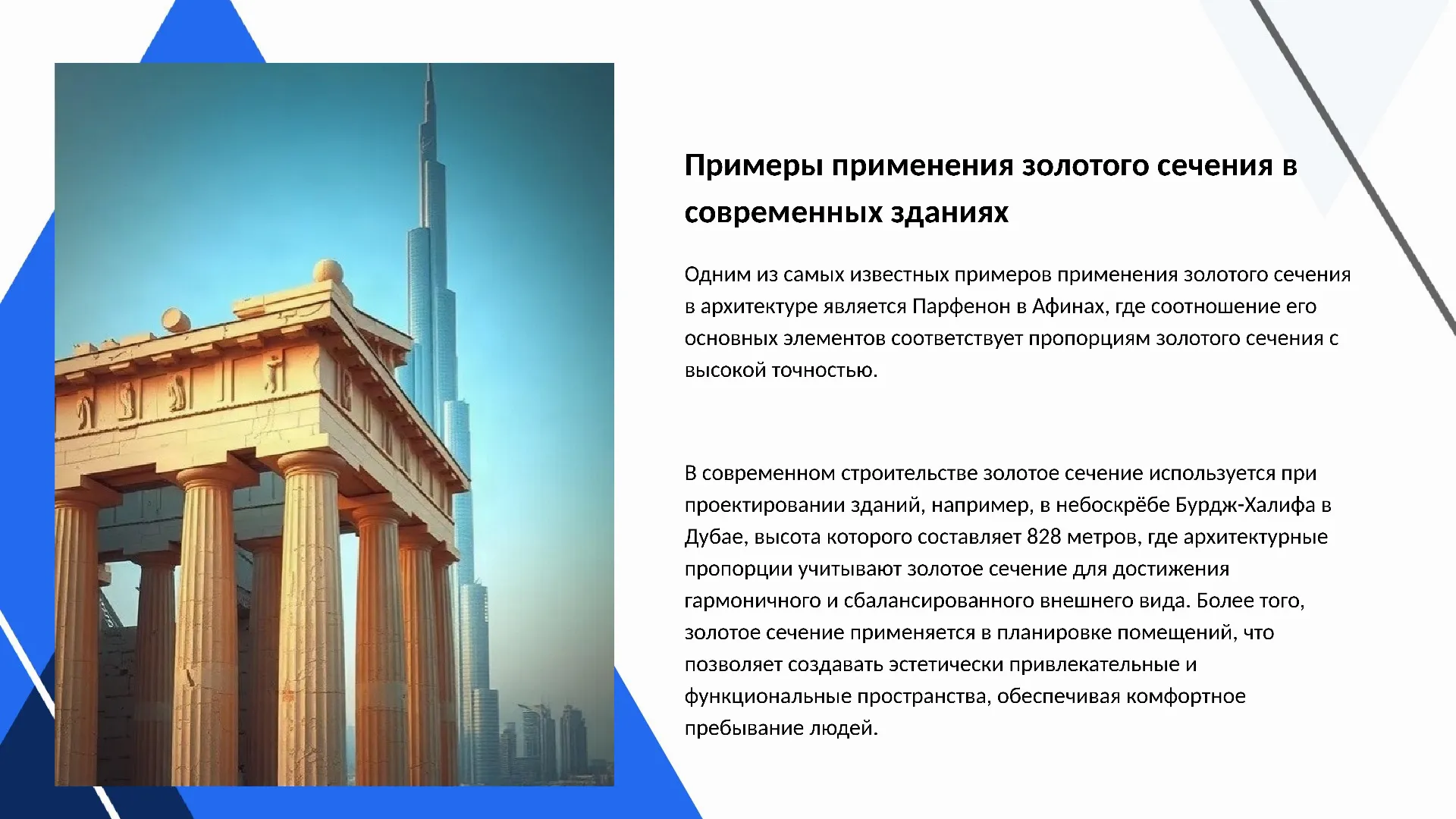 Примеры применения золотого сечения в современных зданиях

Одним из самых известных примеров применения золотого сечения в архитектуре является Парфенон в Афинах, где соотношение его основных элементов соответствует пропорциям золотого сечения с высокой точностью.

В современном строительстве золотое сечение используется при проектировании зданий, например, в небоскрёбе Бурдж-Халифа в Дубае, высота которого составляет 828 метров, где архитектурные пропорции учитывают золотое сечение для достижения гармоничного и сбалансированного внешнего вида. Более того, золотое сечение применяется в планировке помещений, что позволяет создавать эстетически привлекательные и функциональные пространства, обеспечивая комфортное пребывание людей.